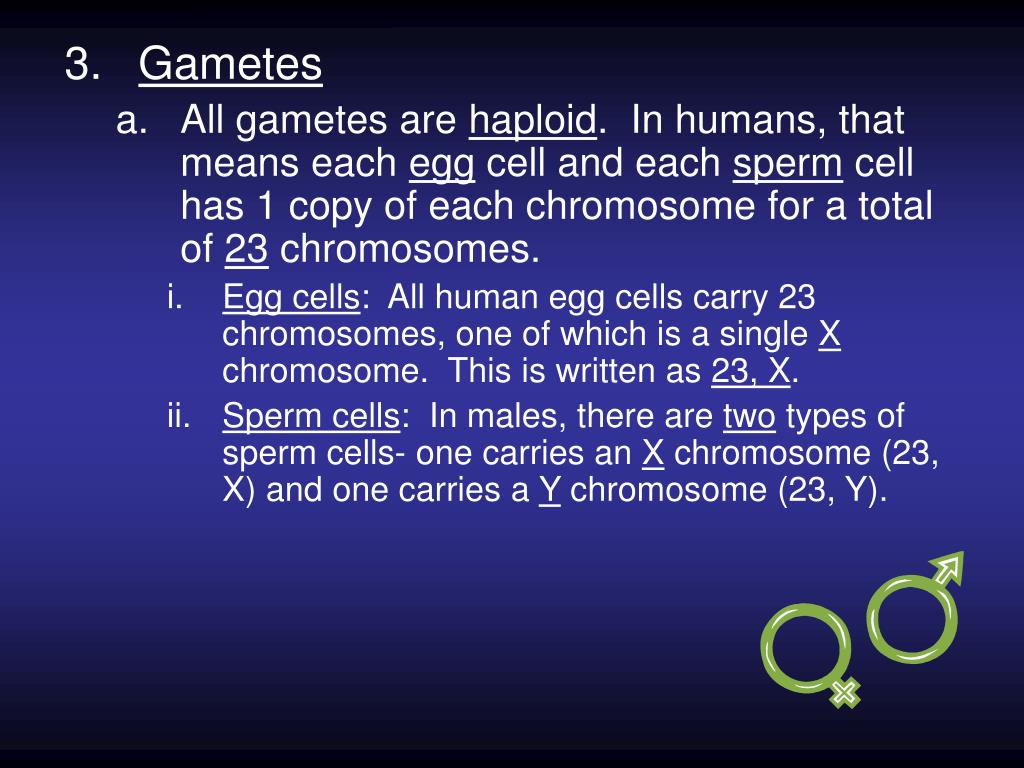 3. Gametes

a. All gametes are haploid. In humans, that means each egg cell and each sperm cell has 1 copy of each chromosome for a total of 23 chromosomes.

i. Egg cells: All human egg cells carry 23 chromosomes, one of which is a single X chromosome. This is written as 23, X.

ii. Sperm cells: In males, there are two types of sperm cells- one carries an X chromosome (23, X) and one carries a Y chromosome (23, Y).